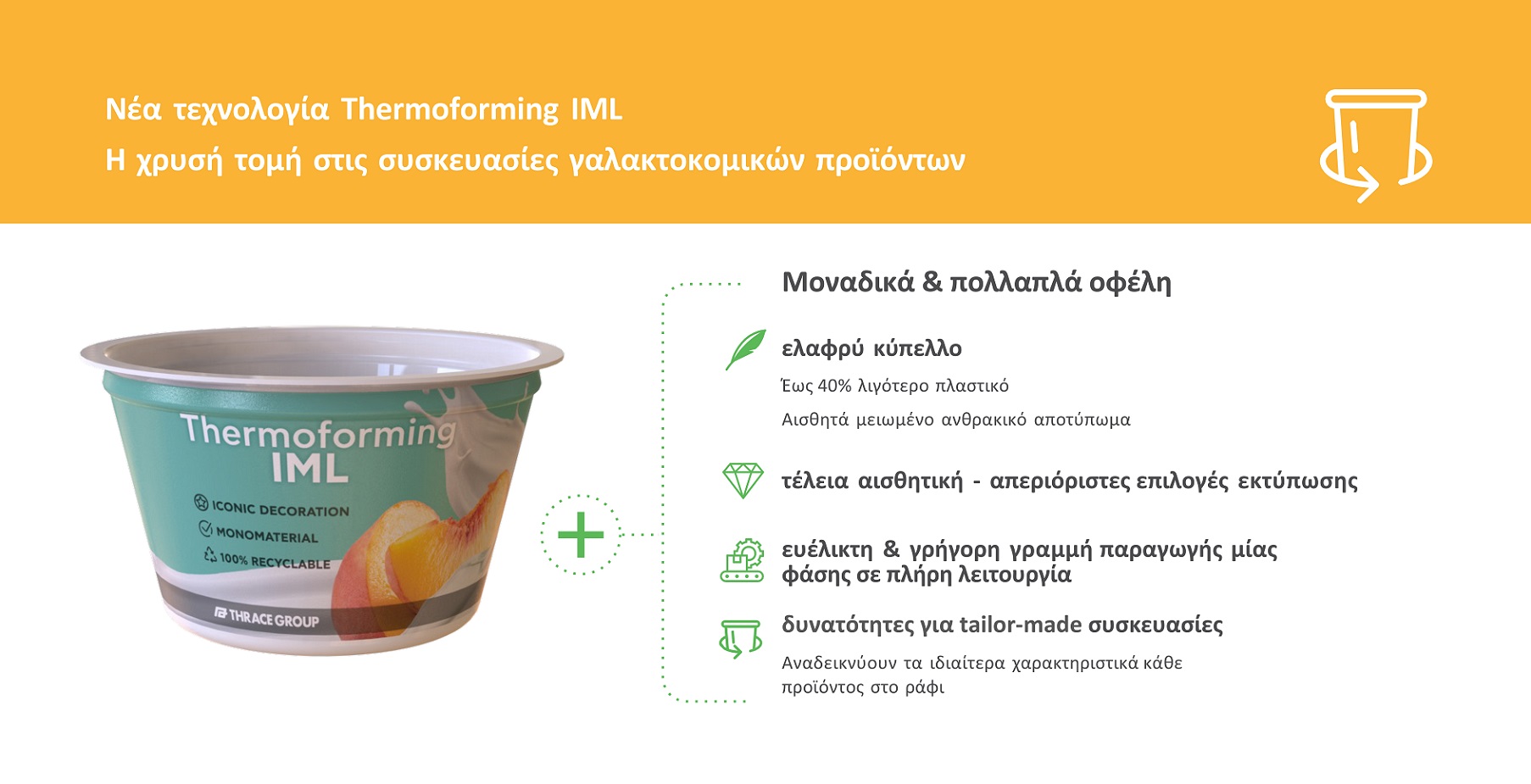 Νέα τεχνολογία Thermoforming IML
Η χρυσή τομή στις συσκευασίες γαλακτοκομικών προϊόντων

Thermoforming IML
ICONIC DECORATION
MONOMATERIAL
100% RECYCLABLE
THRACE GROUP

Μοναδικά & πολλαπλά οφέλη

ελαφρύ κύπελλο
Έως 40% λιγότερο πλαστικό
Αισθητά μειωμένο ανθρακικό αποτύπωμα

τέλεια αισθητική - απεριόριστες επιλογές εκτύπωσης

ευέλικτη & γρήγορη γραμμή παραγωγής μίας φάσης σε πλήρη λειτουργία

δυνατότητες για tailor-made συσκευασίες
Αναδεικνύουν τα ιδιαίτερα χαρακτηριστικά κάθε προϊόντος στο ράφι